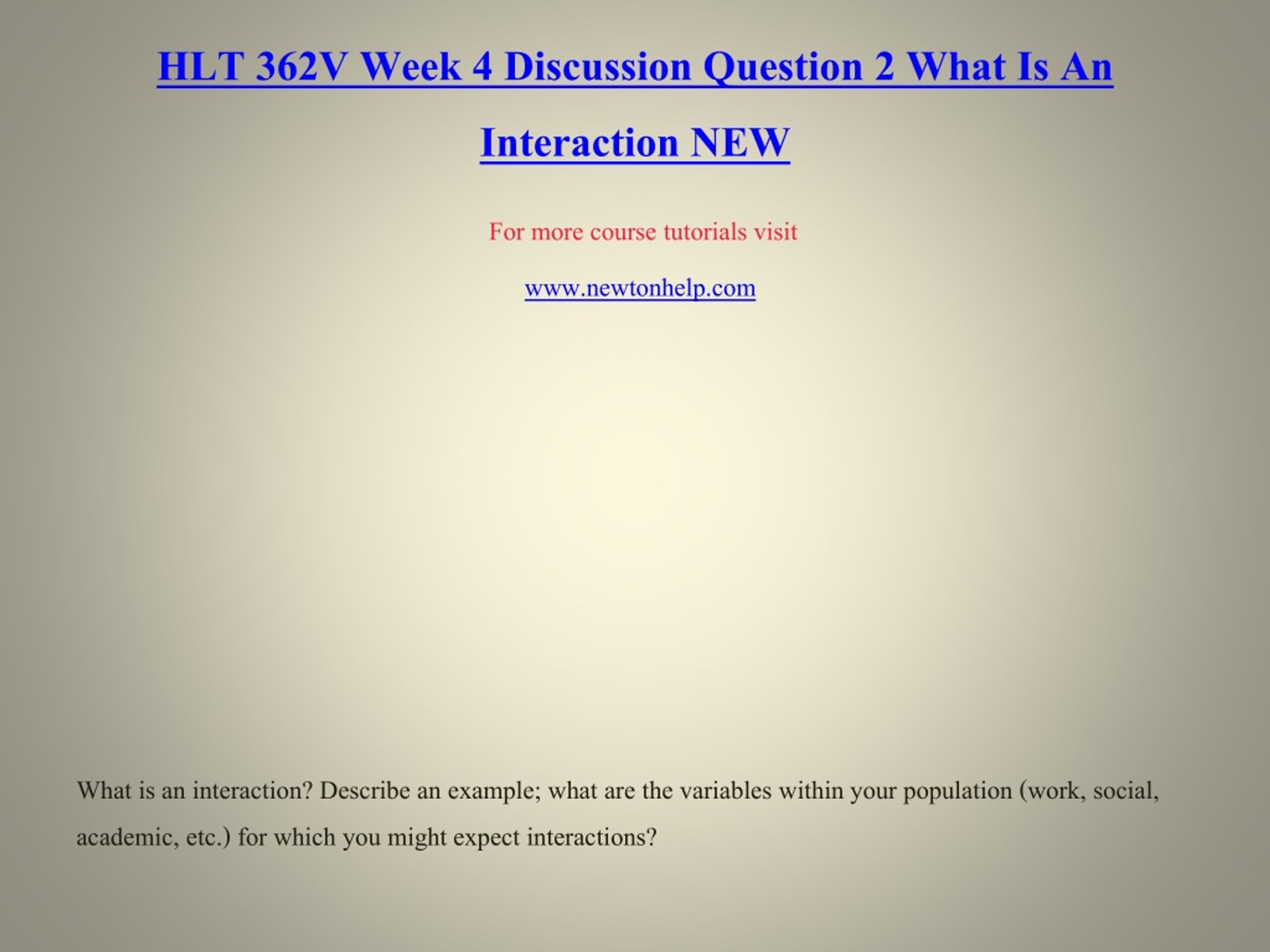 HLT 362V Week 4 Discussion Question 2 What Is An Interaction NEW

For more course tutorials visit

www.newtonhelp.com

What is an interaction? Describe an example; what are the variables within your population (work, social, academic, etc.) for which you might expect interactions?